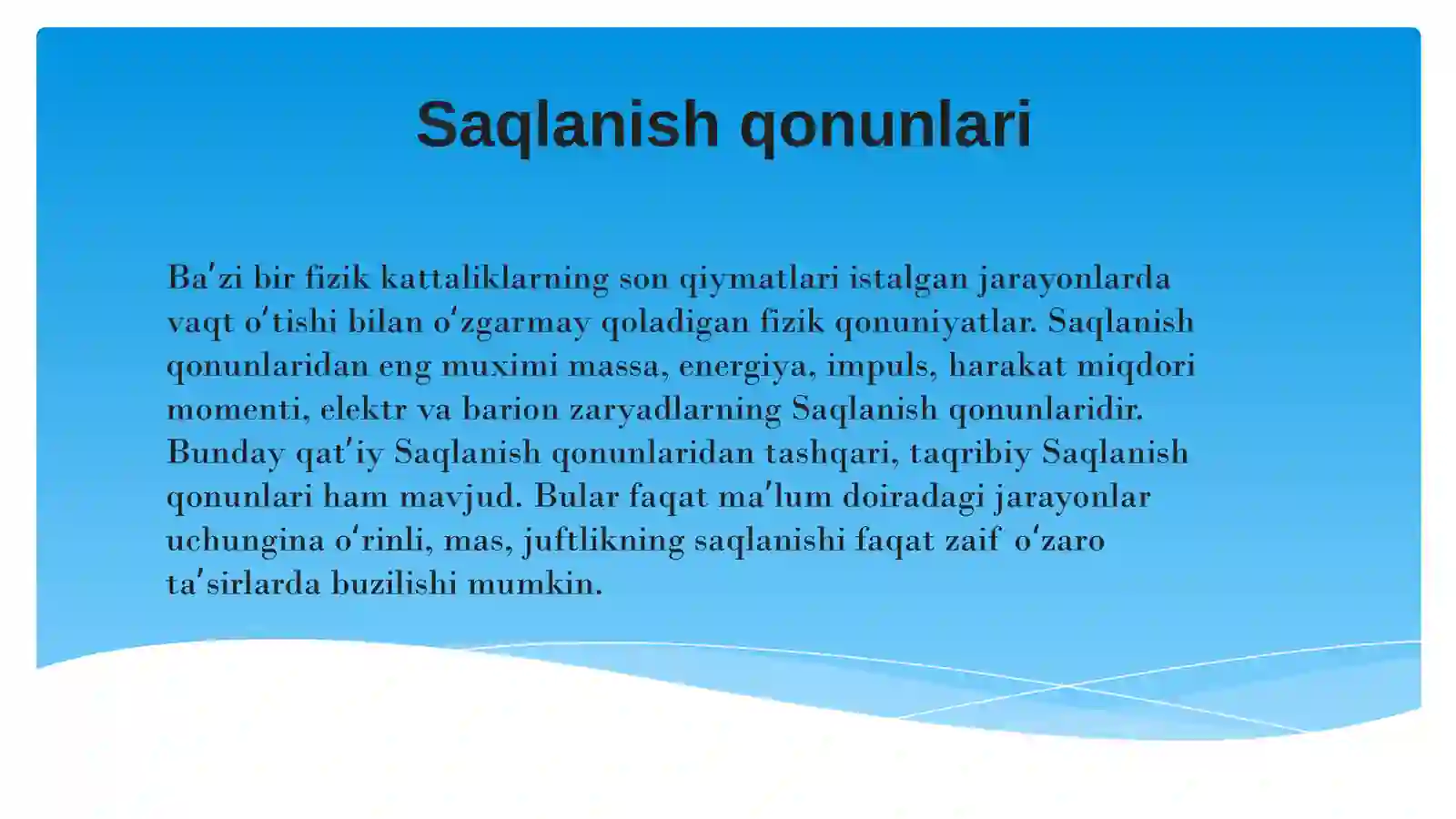 Saqlanish qonunlari

Baʼzi bir fizik kattaliklarning son qiymatlari istalgan jarayonlarda vaqt oʻtishi bilan oʻzgarmay qoladigan fizik qonuniyatlar. Saqlanish qonunlaridan eng muximi massa, energiya, impuls, harakat miqdori momenti, elektr va barion zaryadlarning Saqlanish qonunlaridir. Bunday qatʼiy Saqlanish qonunlaridan tashqari, taqribiy Saqlanish qonunlari ham mavjud. Bular faqat maʼlum doiradagi jarayonlar uchungina oʻrinli, mas, juftlikning saqlanishi faqat zaif oʻzaro taʼsirlarda buzilishi mumkin.